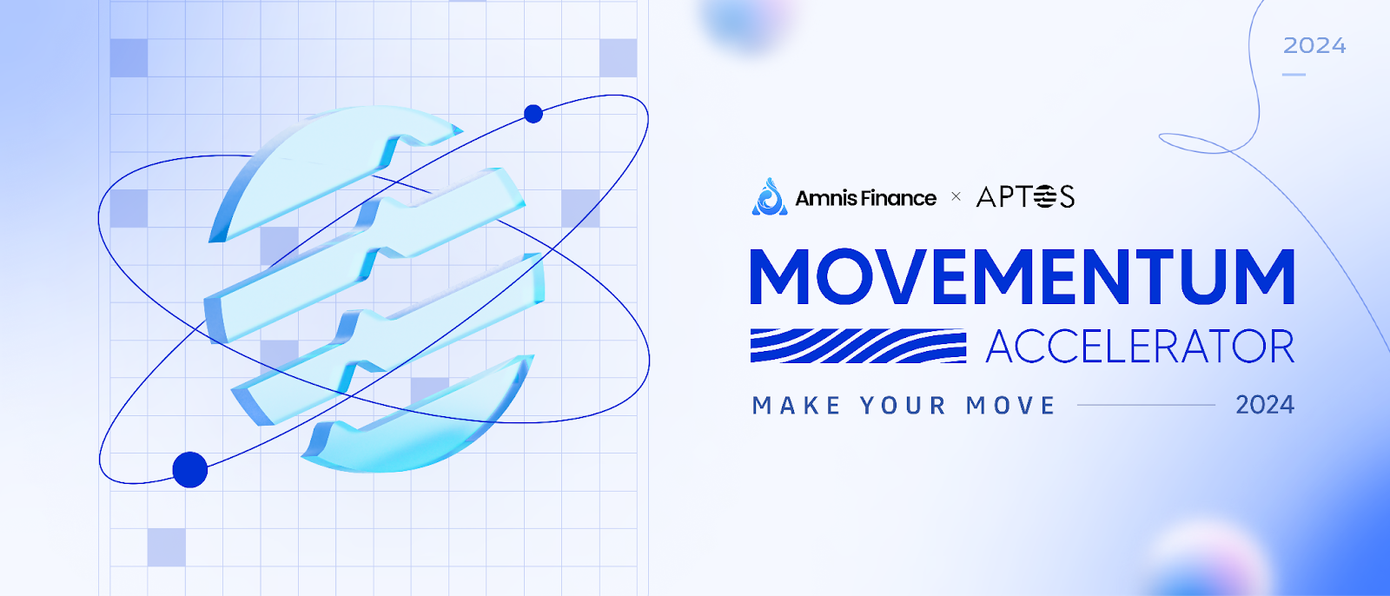 2024

Amnis Finance × APTOS

MOVEMENTUM

ACCELERATOR

MAKE YOUR MOVE 2024